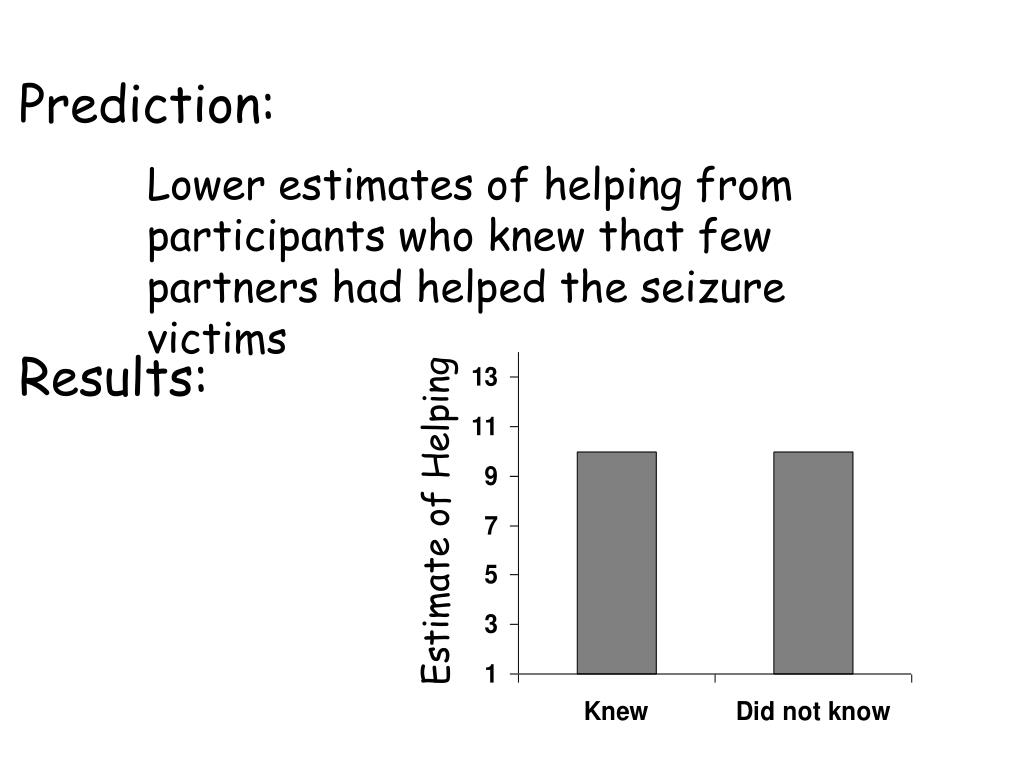 Prediction:

Lower estimates of helping from participants who knew that few partners had helped the seizure victims

Results:

Estimate of Helping

13
11
9
7
5
3
1

Knew
Did not know